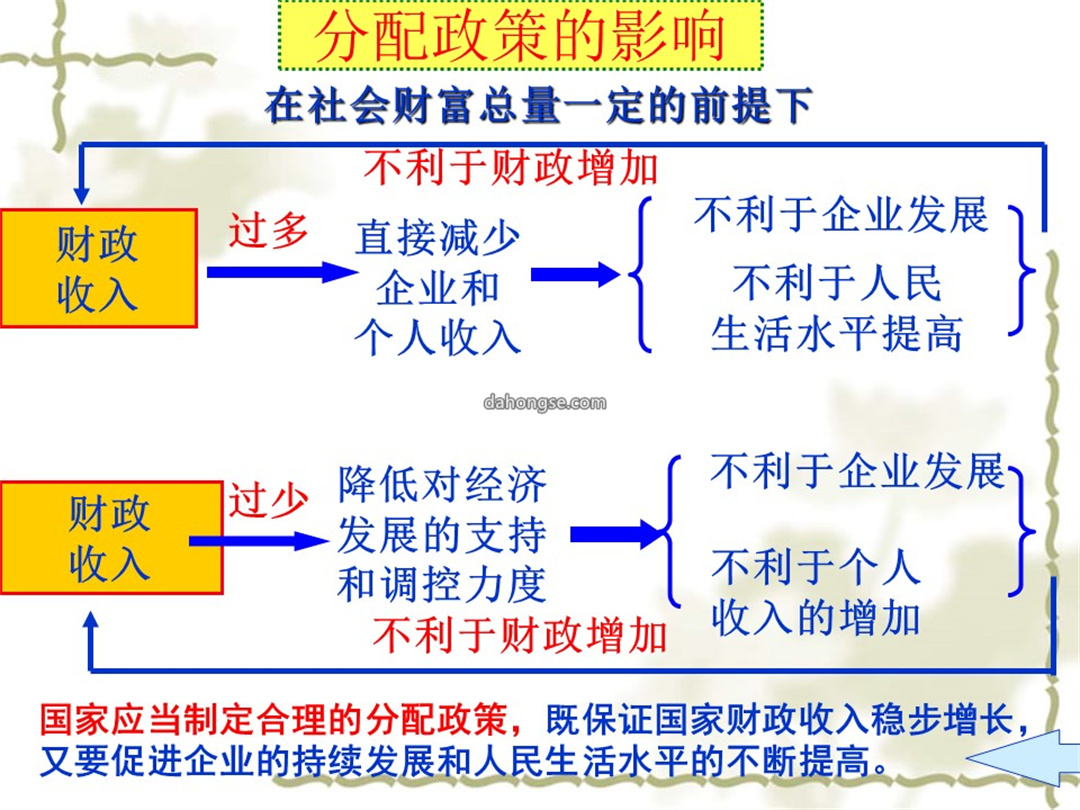 分配政策的影响

在社会财富总量一定的前提下

不利于财政增加

财政收入

过多

直接减少企业和个人收入

不利于企业发展

不利于人民生活水平提高

dahongse.com

财政收入

过少

降低对经济发展的支持和调控力度

不利于企业发展

不利于个人收入的增加

不利于财政增加

国家应当制定合理的分配政策，既保证国家财政收入稳步增长，又要促进企业的持续发展和人民生活水平的不断提高。